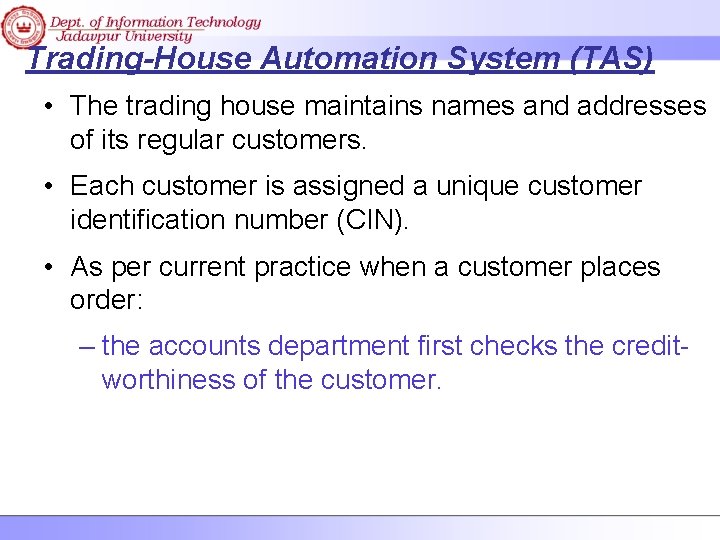 Dept. of Information Technology
Jadavpur University

Trading-House Automation System (TAS)

• The trading house maintains names and addresses of its regular customers.

• Each customer is assigned a unique customer identification number (CIN).

• As per current practice when a customer places order:

– the accounts department first checks the credit-worthiness of the customer.